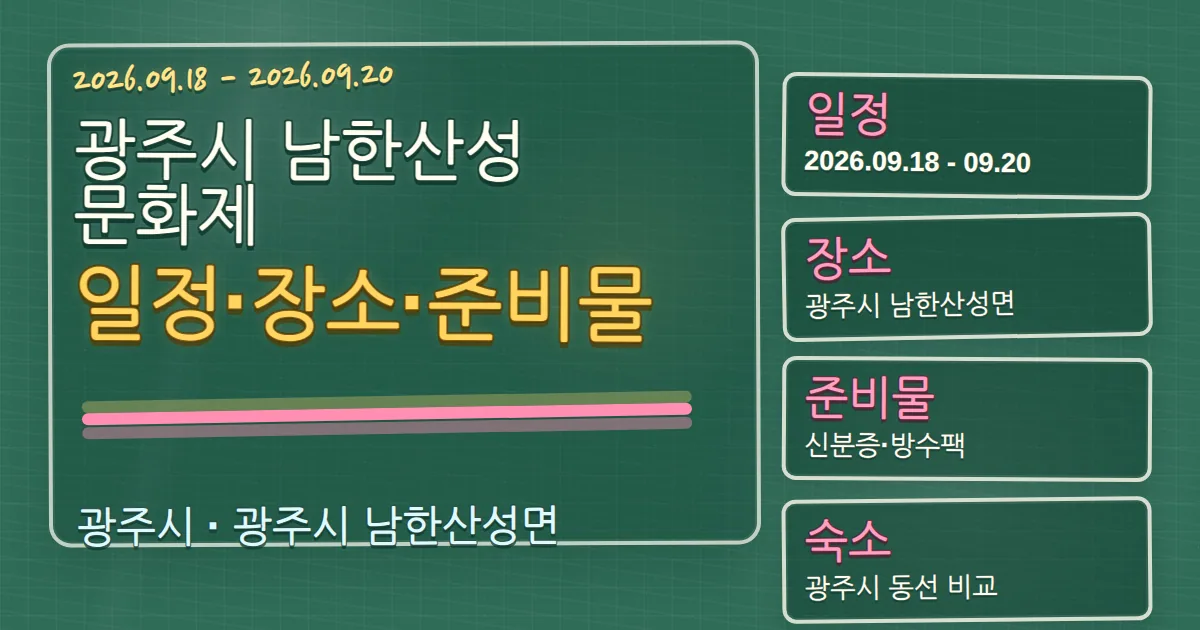 2026.09.18 - 2026.09.20

광주시 남한산성 문화제

일정·장소·준비물

광주시 · 광주시 남한산성면

일정
2026.09.18 - 09.20

장소
광주시 남한산성면

준비물
신분증·방수팩

숙소
광주시 동선 비교